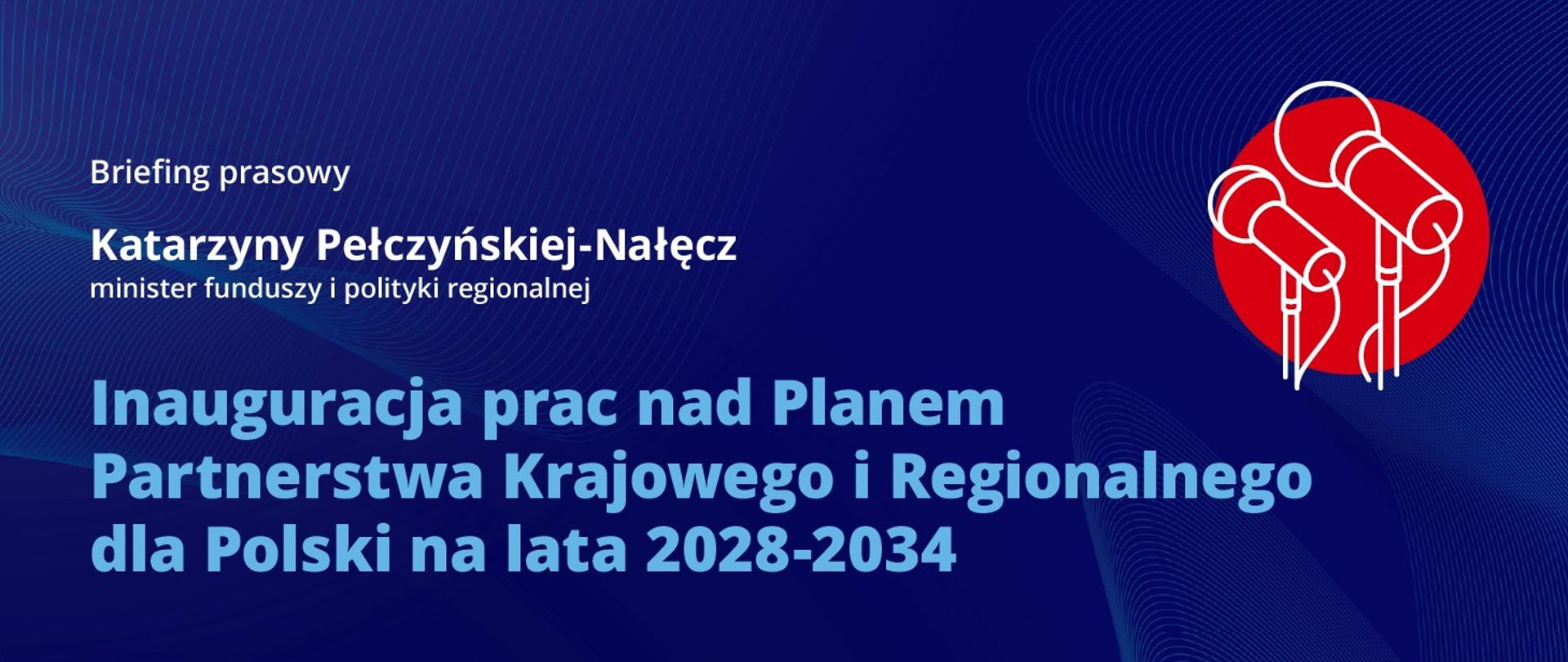 Briefing prasowy

Katarzyny Pełczyńskiej-Nałęcz
minister funduszy i polityki regionalnej

Inauguracja prac nad Planem Partnerstwa Krajowego i Regionalnego dla Polski na lata 2028-2034